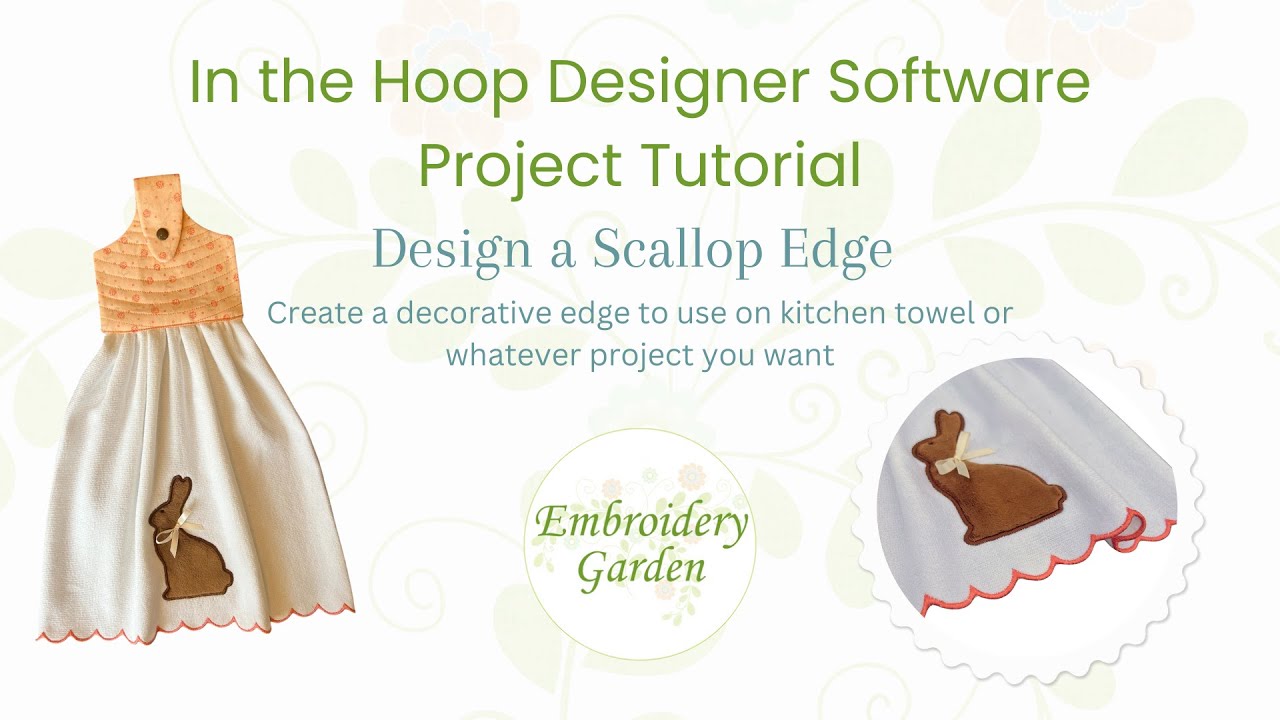 In the Hoop Designer Software Project Tutorial

Design a Scallop Edge

Create a decorative edge to use on kitchen towel or whatever project you want

Embroidery Garden